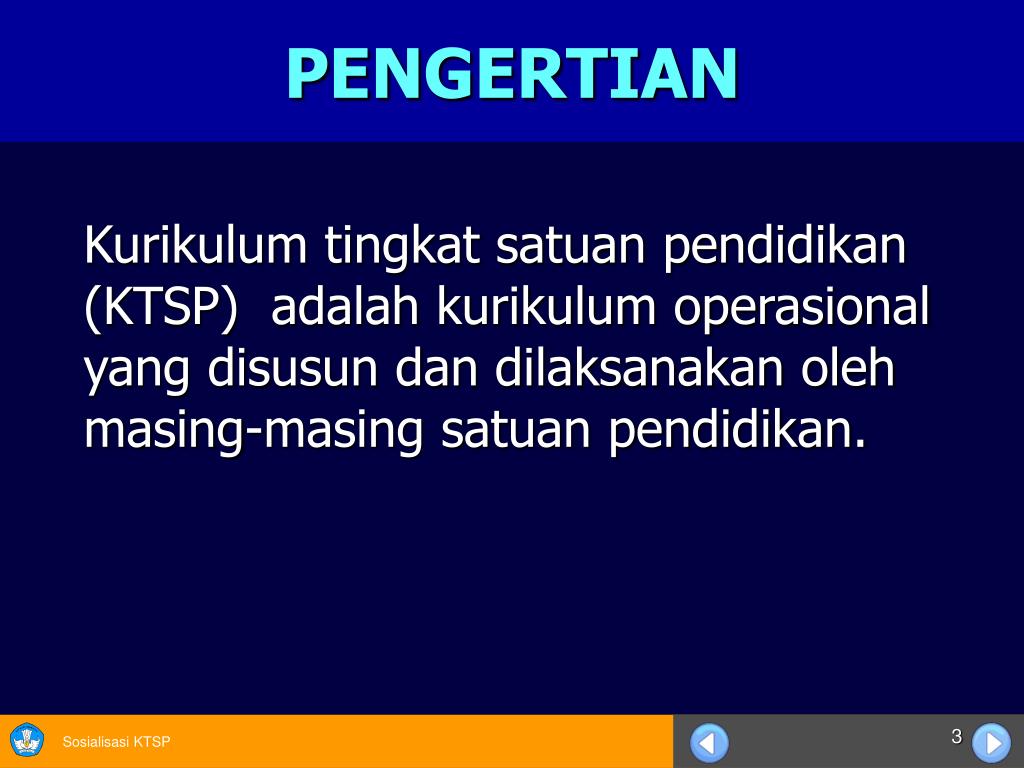 PENGERTIAN

Kurikulum tingkat satuan pendidikan (KTSP) adalah kurikulum operasional yang disusun dan dilaksanakan oleh masing-masing satuan pendidikan.

Sosialisasi KTSP

3